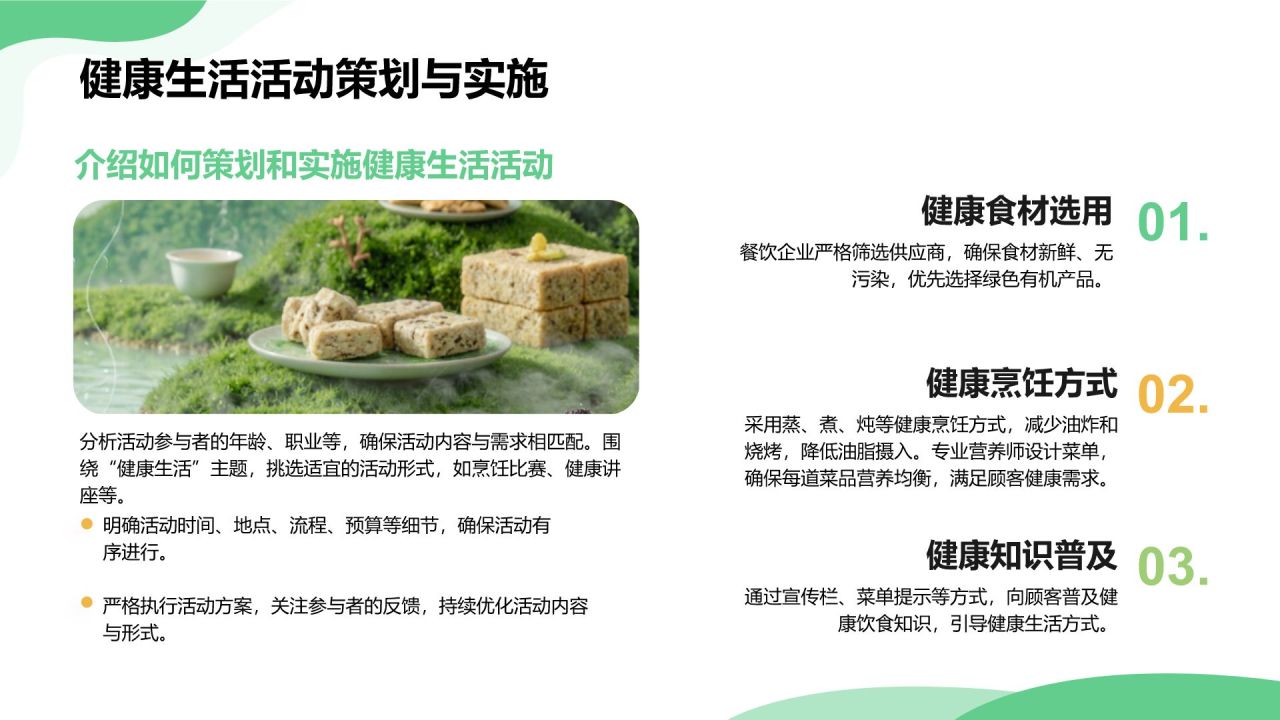 健康生活活动策划与实施

介绍如何策划和实施健康生活活动

分析活动参与者的年龄、职业等，确保活动内容与需求相匹配。围绕“健康生活”主题，挑选适宜的活动形式，如烹饪比赛、健康讲座等。

明确活动时间、地点、流程、预算等细节，确保活动有序进行。

严格执行活动方案，关注参与者的反馈，持续优化活动内容与形式。

健康食材选用 01.

餐饮企业严格筛选供应商，确保食材新鲜、无污染，优先选择绿色有机产品。

健康烹饪方式 02.

采用蒸、煮、炖等健康烹饪方式，减少油炸和烧烤，降低油脂摄入。专业营养师设计菜单，确保每道菜品营养均衡，满足顾客健康需求。

健康知识普及 03.

通过宣传栏、菜单提示等方式，向顾客普及健康饮食知识，引导健康生活方式。